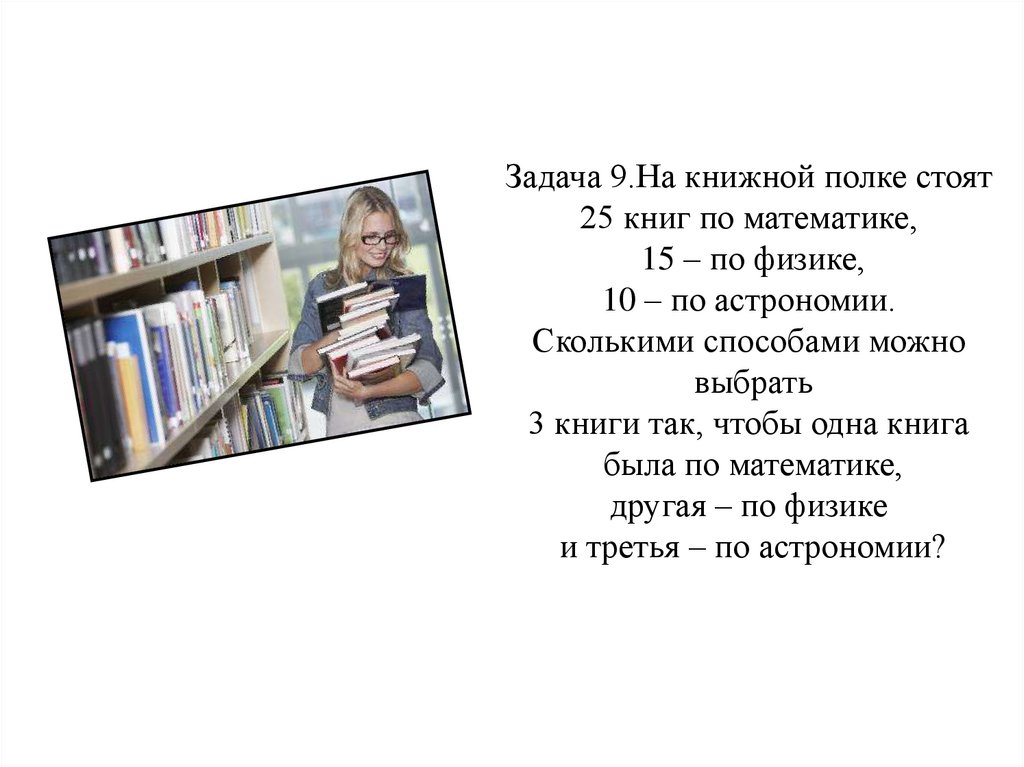 Задача 9.На книжной полке стоят 25 книг по математике,
15 – по физике,
10 – по астрономии.
Сколькими способами можно выбрать
3 книги так, чтобы одна книга была по математике,
другая – по физике
и третья – по астрономии?